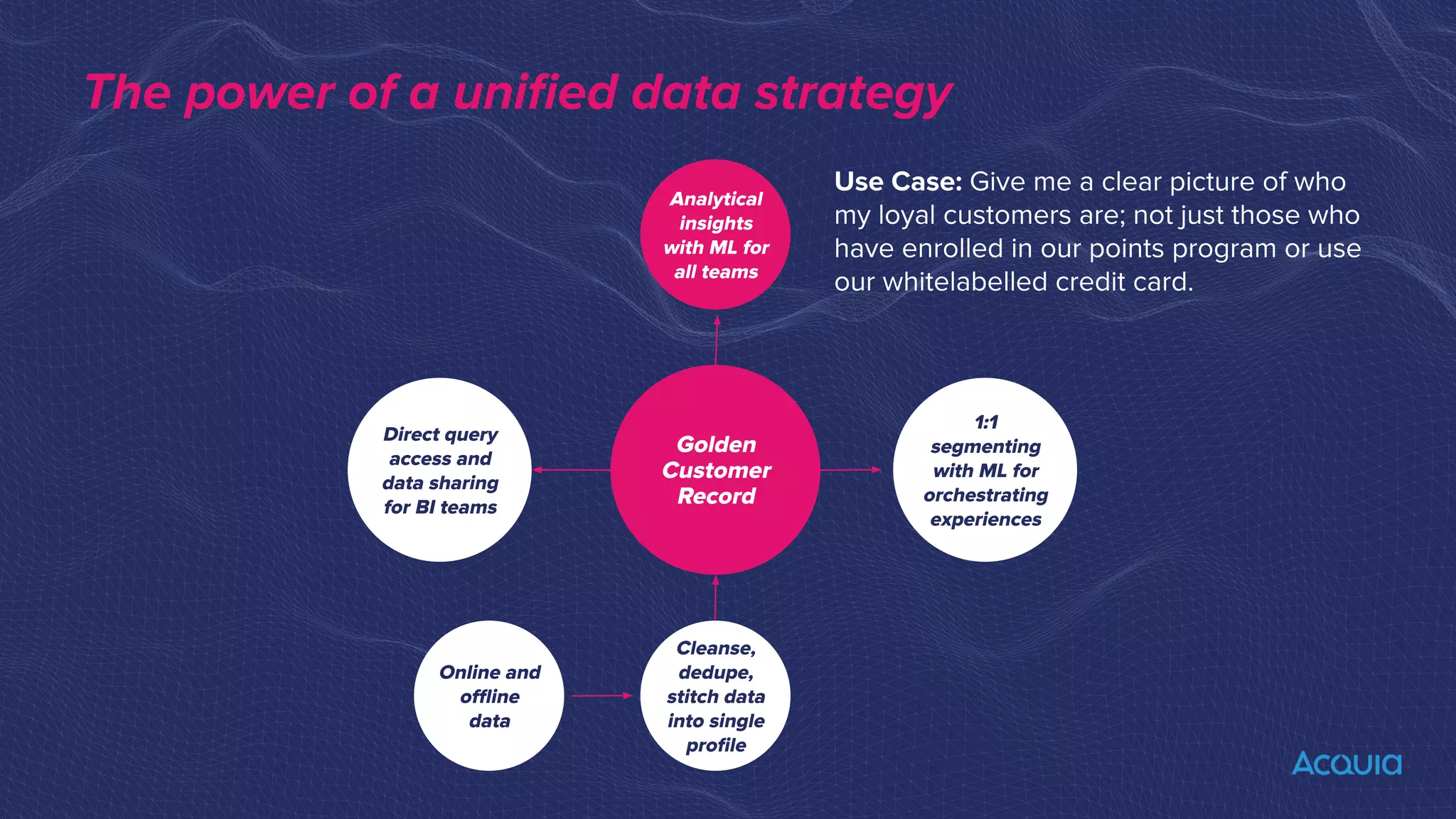 The power of a unified data strategy

Analytical insights with ML for all teams

Use Case: Give me a clear picture of who my loyal customers are; not just those who have enrolled in our points program or use our whitelabelled credit card.

Direct query access and data sharing for BI teams

Golden Customer Record

1:1 segmenting with ML for orchestrating experiences

Online and offline data

Cleanse, dedupe, stitch data into single profile

Acquia